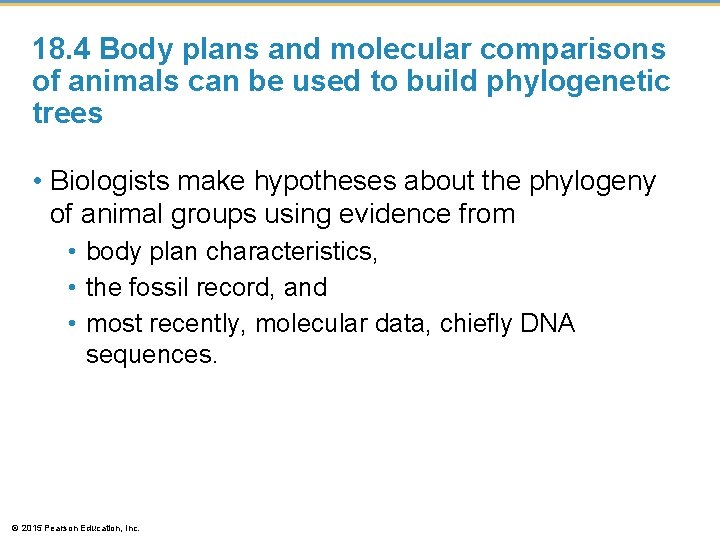 18.4 Body plans and molecular comparisons of animals can be used to build phylogenetic trees

• Biologists make hypotheses about the phylogeny of animal groups using evidence from
  • body plan characteristics,
  • the fossil record, and
  • most recently, molecular data, chiefly DNA sequences.

© 2015 Pearson Education, Inc.